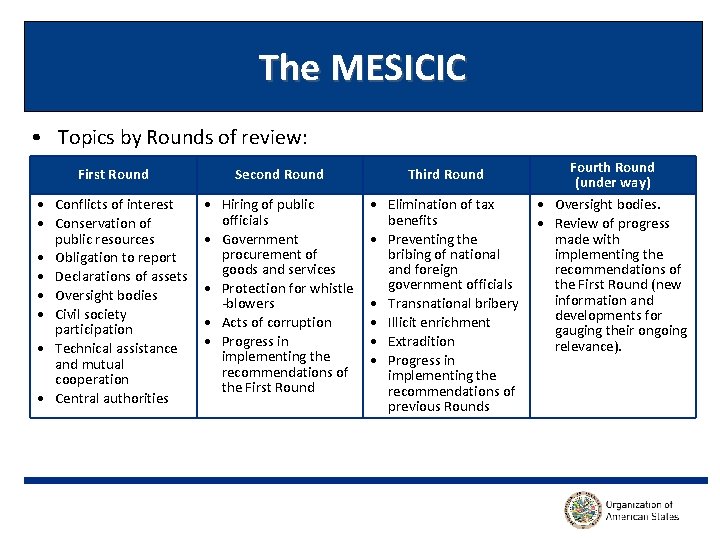 The MESICIC

• Topics by Rounds of review:

| First Round | Second Round | Third Round | Fourth Round (under way) |
|---|---|---|---|
| • Conflicts of interest • Conservation of public resources • Obligation to report • Declarations of assets • Oversight bodies • Civil society participation • Technical assistance and mutual cooperation • Central authorities | • Hiring of public officials • Government procurement of goods and services • Protection for whistle -blowers • Acts of corruption • Progress in implementing the recommendations of the First Round | • Elimination of tax benefits • Preventing the bribing of national and foreign government officials • Transnational bribery • Illicit enrichment • Extradition • Progress in implementing the recommendations of previous Rounds | • Oversight bodies. • Review of progress made with implementing the recommendations of the First Round (new information and developments for gauging their ongoing relevance). |

Organization of American States